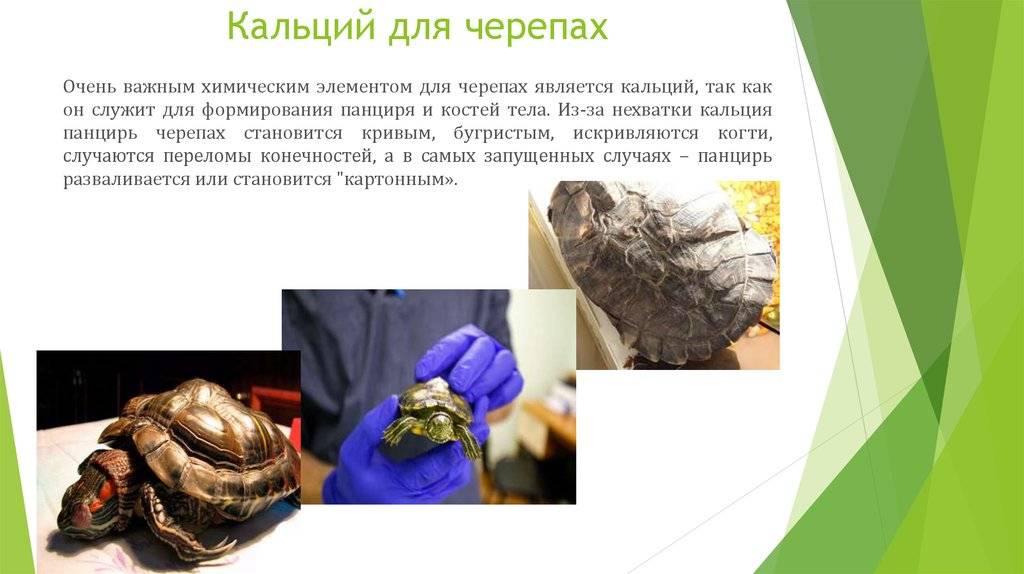 Кальций для черепах

Очень важным химическим элементом для черепах является кальций, так как он служит для формирования панциря и костей тела. Из-за нехватки кальция панцирь черепах становится кривым, бугристым, искривляются когти, случаются переломы конечностей, а в самых запущенных случаях – панцирь разваливается или становится "картонным».